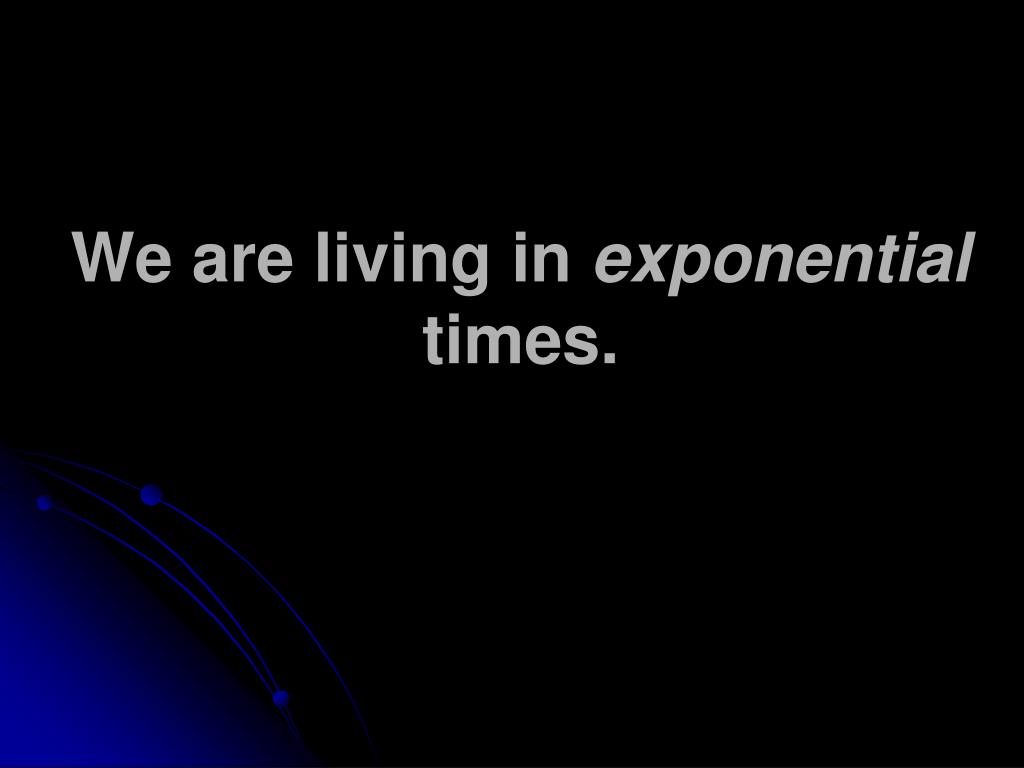 We are living in exponential times.